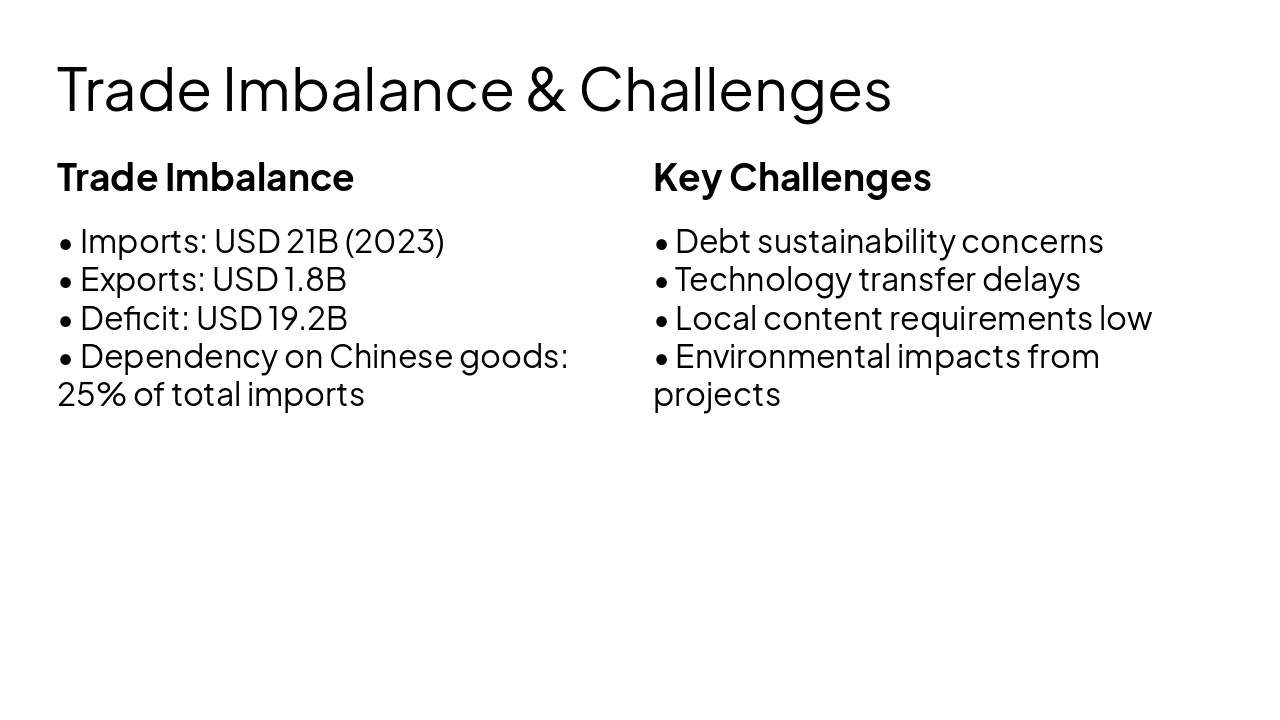 Trade Imbalance & Challenges

Trade Imbalance

• Imports: USD 21B (2023)
• Exports: USD 1.8B
• Deficit: USD 19.2B
• Dependency on Chinese goods: 25% of total imports

Key Challenges

• Debt sustainability concerns
• Technology transfer delays
• Local content requirements low
• Environmental impacts from projects